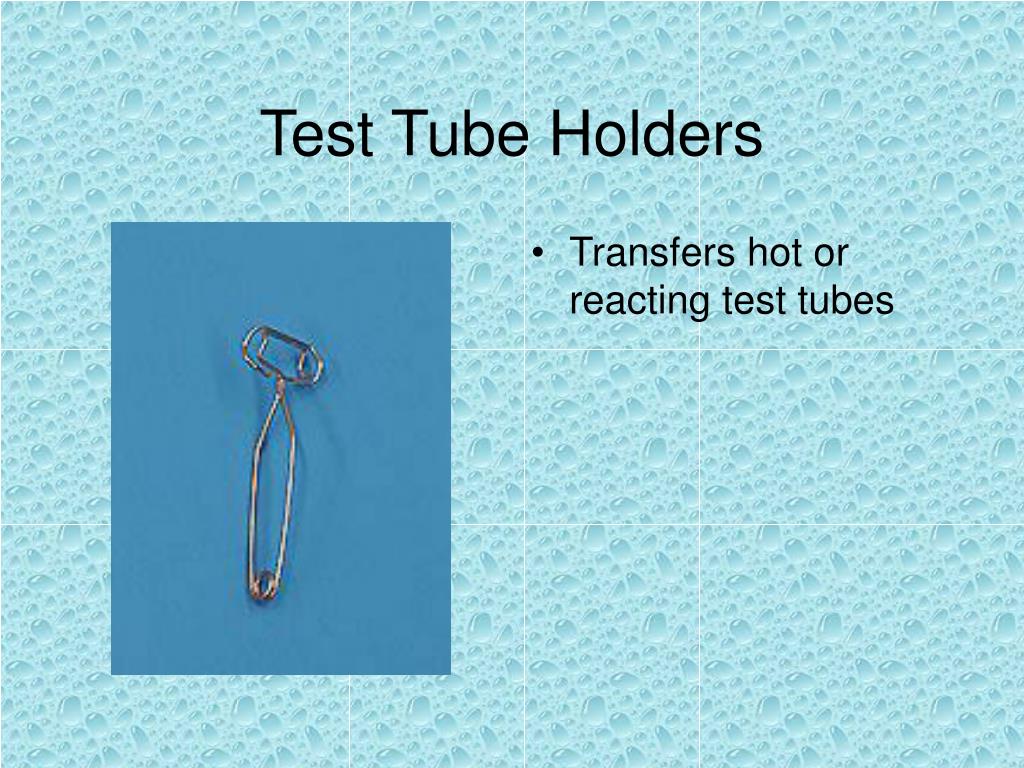 Test Tube Holders

• Transfers hot or reacting test tubes